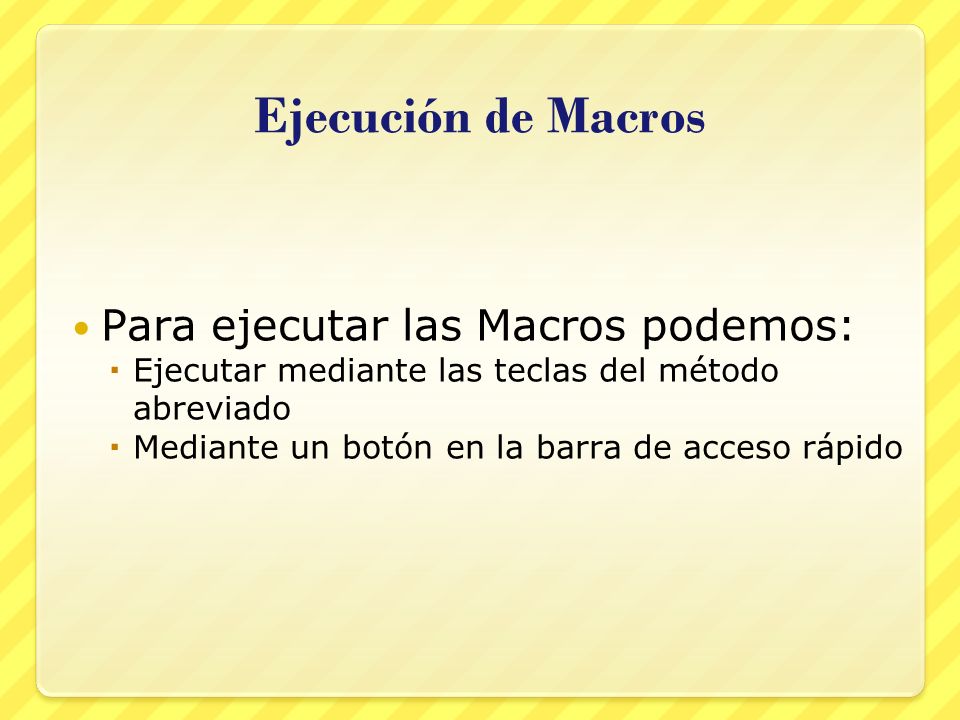 Ejecución de Macros

• Para ejecutar las Macros podemos:
 ▪ Ejecutar mediante las teclas del método abreviado
 ▪ Mediante un botón en la barra de acceso rápido